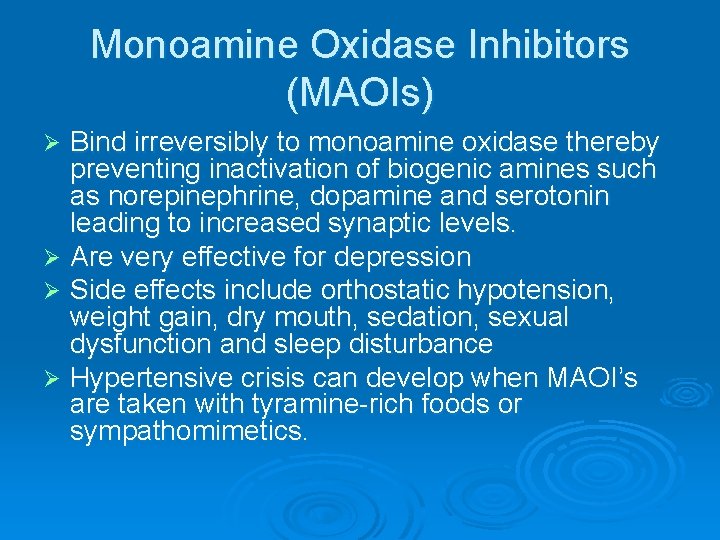 Monoamine Oxidase Inhibitors (MAOIs)

➢ Bind irreversibly to monoamine oxidase thereby preventing inactivation of biogenic amines such as norepinephrine, dopamine and serotonin leading to increased synaptic levels.

➢ Are very effective for depression

➢ Side effects include orthostatic hypotension, weight gain, dry mouth, sedation, sexual dysfunction and sleep disturbance

➢ Hypertensive crisis can develop when MAOI's are taken with tyramine-rich foods or sympathomimetics.